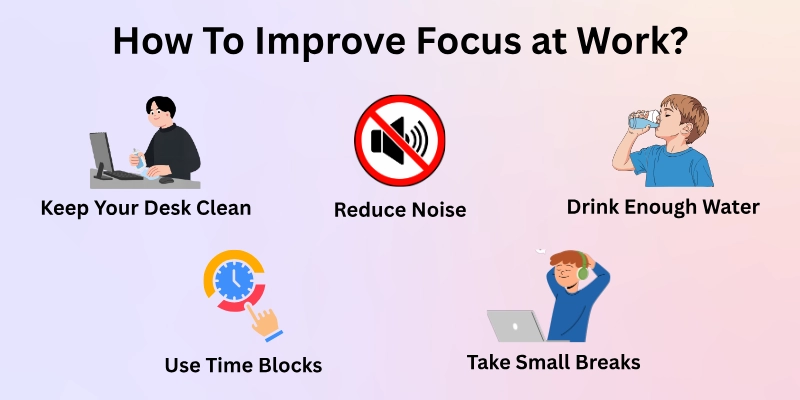 How To Improve Focus at Work?

Keep Your Desk Clean

Reduce Noise

Drink Enough Water

Use Time Blocks

Take Small Breaks